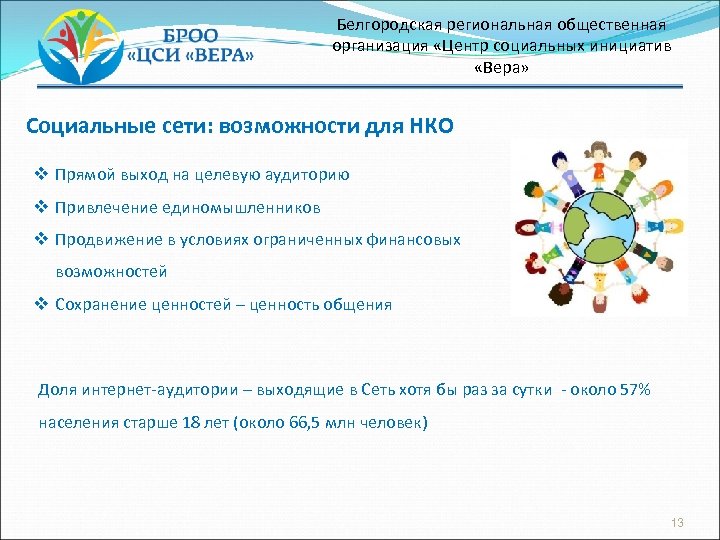 БРОО «ЦСИ «ВЕРА»

Белгородская региональная общественная организация «Центр социальных инициатив «Вера»

Социальные сети: возможности для НКО

❖ Прямой выход на целевую аудиторию

❖ Привлечение единомышленников

❖ Продвижение в условиях ограниченных финансовых возможностей

❖ Сохранение ценностей – ценность общения

Доля интернет-аудитории – выходящие в Сеть хотя бы раз за сутки - около 57% населения старше 18 лет (около 66,5 млн человек)

13